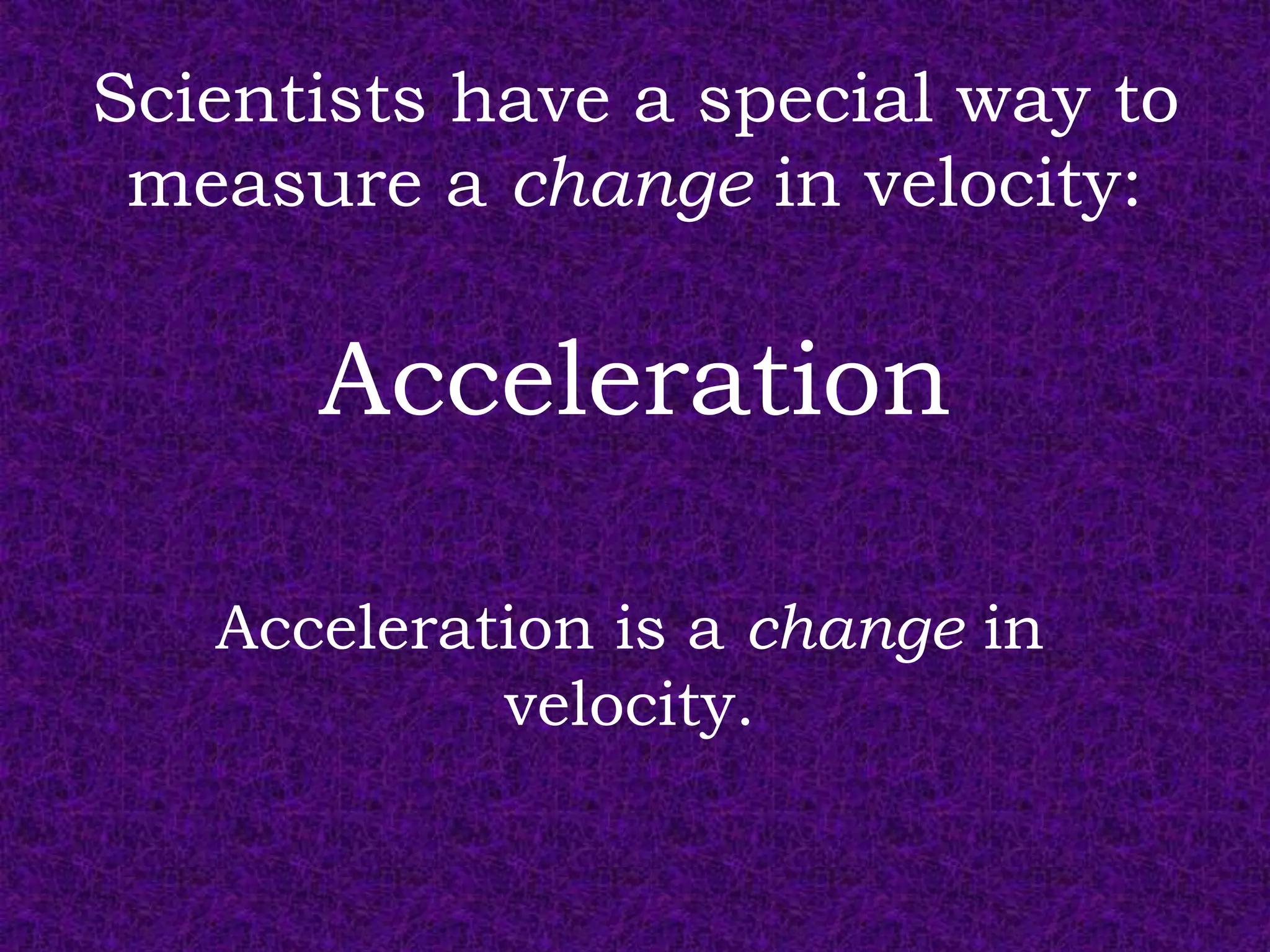 Scientists have a special way to measure a change in velocity:

Acceleration

Acceleration is a change in velocity.